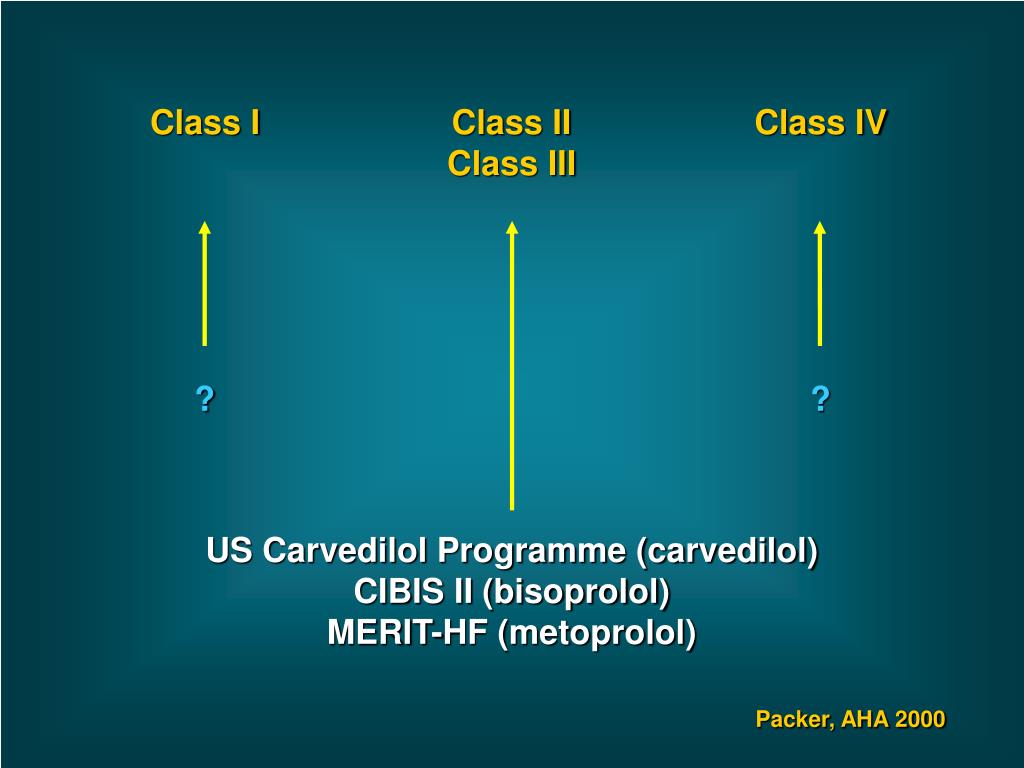 Class I

Class II
Class III

Class IV

?

?

US Carvedilol Programme (carvedilol)
CIBIS II (bisoprolol)
MERIT-HF (metoprolol)

Packer, AHA 2000